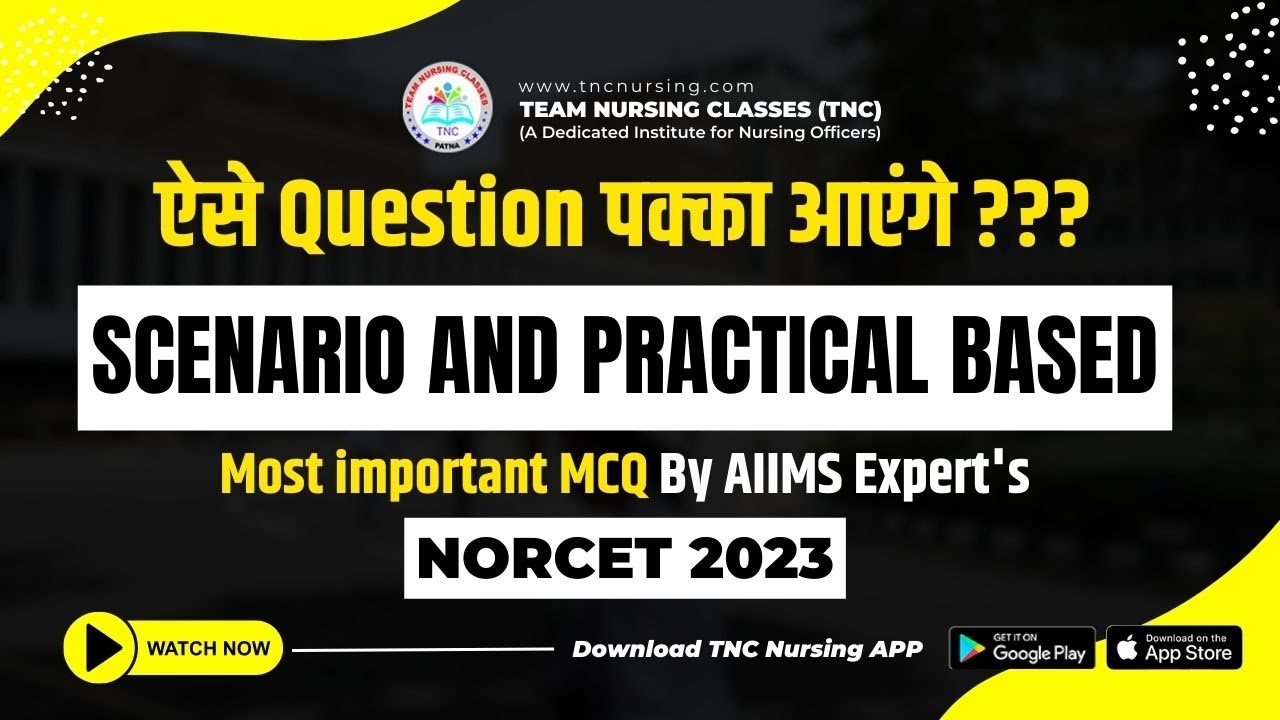 TEAM NURSING CLASSES
TNC
PATNA

www.tncnursing.com
TEAM NURSING CLASSES (TNC)
(A Dedicated Institute for Nursing Officers)

ऐसे Question पक्का आएंगे ???

SCENARIO AND PRACTICAL BASED

Most important MCQ By AIIMS Expert's

NORCET 2023

WATCH NOW

Download TNC Nursing APP

GET IT ON Google Play

Download on the App Store